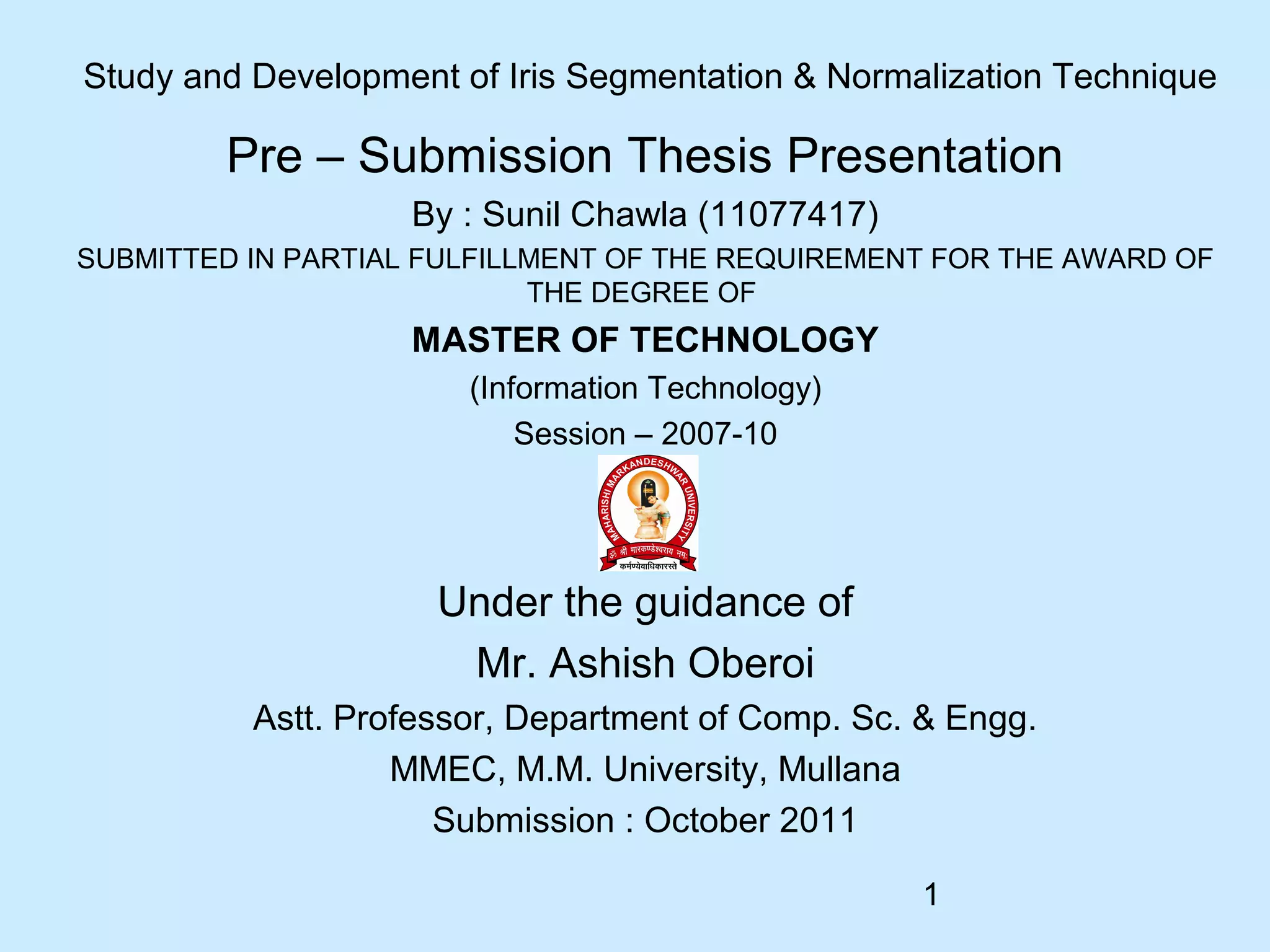 Study and Development of Iris Segmentation & Normalization Technique

Pre – Submission Thesis Presentation

By : Sunil Chawla (11077417)

SUBMITTED IN PARTIAL FULFILLMENT OF THE REQUIREMENT FOR THE AWARD OF THE DEGREE OF

MASTER OF TECHNOLOGY

(Information Technology)

Session – 2007-10

MAHARISHI MARKANDESHWAR UNIVERSITY

ॐ श्री मारकण्डेश्वराय नमः

कर्मण्येवाधिकारस्ते

Under the guidance of

Mr. Ashish Oberoi

Astt. Professor, Department of Comp. Sc. & Engg.

MMEC, M.M. University, Mullana

Submission : October 2011

1